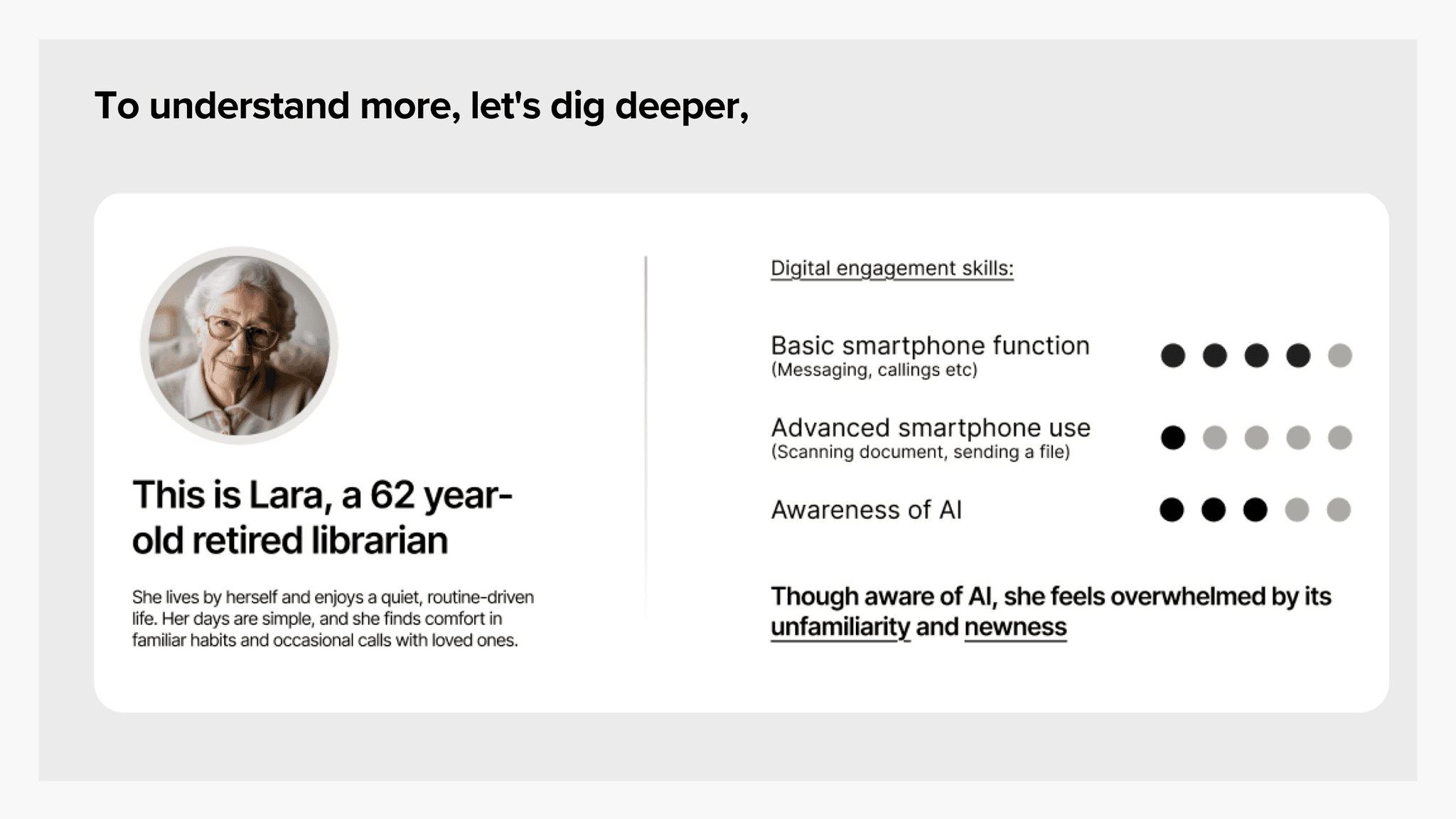 To understand more, let's dig deeper,

This is Lara, a 62 year-old retired librarian

She lives by herself and enjoys a quiet, routine-driven life. Her days are simple, and she finds comfort in familiar habits and occasional calls with loved ones.

Digital engagement skills:

Basic smartphone function
(Messaging, callings etc)

Advanced smartphone use
(Scanning document, sending a file)

Awareness of AI

Though aware of AI, she feels overwhelmed by its unfamiliarity and newness